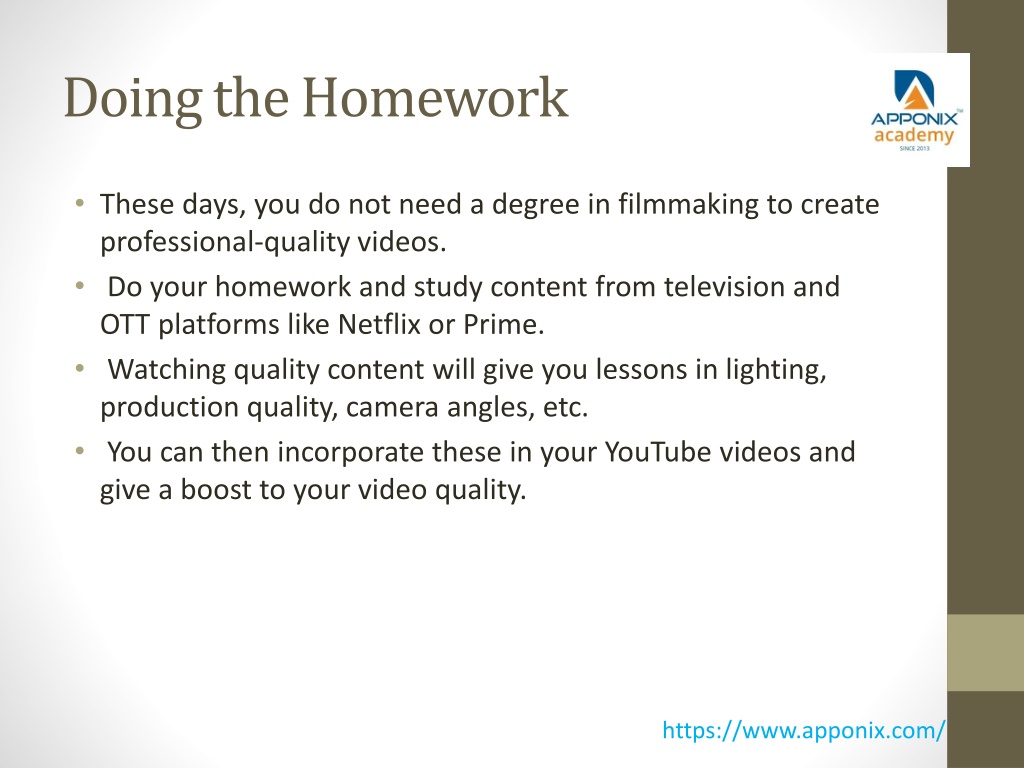 Doing the Homework

APPONIX™
academy
SINCE 2013

• These days, you do not need a degree in filmmaking to create professional-quality videos.
• Do your homework and study content from television and OTT platforms like Netflix or Prime.
• Watching quality content will give you lessons in lighting, production quality, camera angles, etc.
• You can then incorporate these in your YouTube videos and give a boost to your video quality.

https://www.apponix.com/